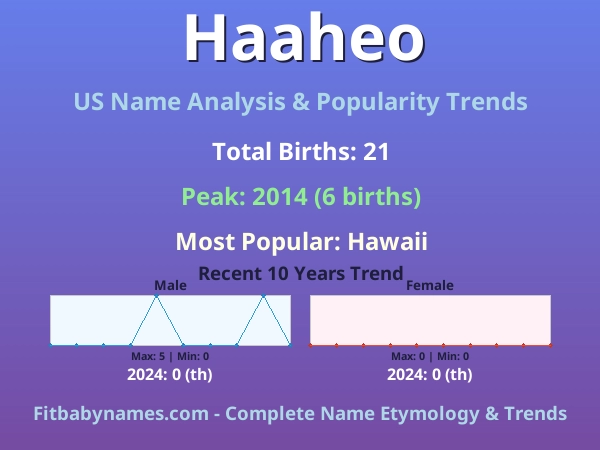 Haaheo

US Name Analysis & Popularity Trends

Total Births: 21

Peak: 2014 (6 births)

Most Popular: Hawaii

Recent 10 Years Trend

Male

Max: 5 | Min: 0

2024: 0 (th)

Female

Max: 0 | Min: 0

2024: 0 (th)

Fitbabynames.com - Complete Name Etymology & Trends